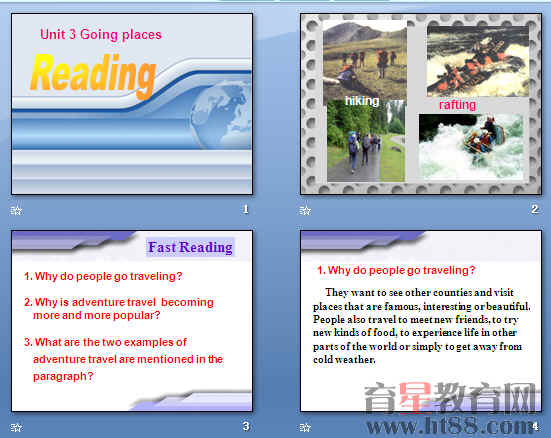 Unit 3 Going places

Reading

1

hiking

rafting

2

Fast Reading

1. Why do people go traveling?

2. Why is adventure travel becoming more and more popular?

3. What are the two examples of adventure travel are mentioned in the paragraph?

3

1. Why do people go traveling?

They want to see other counties and visit places that are famous, interesting or beautiful. People also travel to meet new friends, to try new kinds of food, to experience life in other parts of the world or simply to get away from cold weather.

育星教育网
www.ht88.com

4